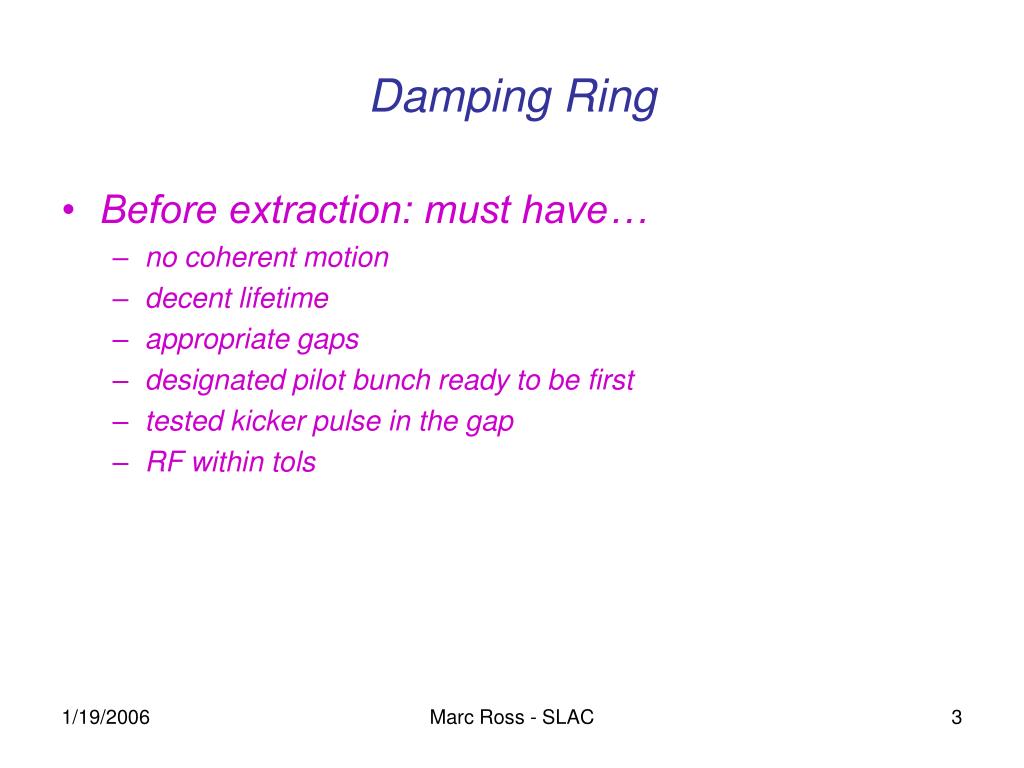 Damping Ring

• Before extraction: must have…
– no coherent motion
– decent lifetime
– appropriate gaps
– designated pilot bunch ready to be first
– tested kicker pulse in the gap
– RF within tols

1/19/2006
Marc Ross - SLAC
3